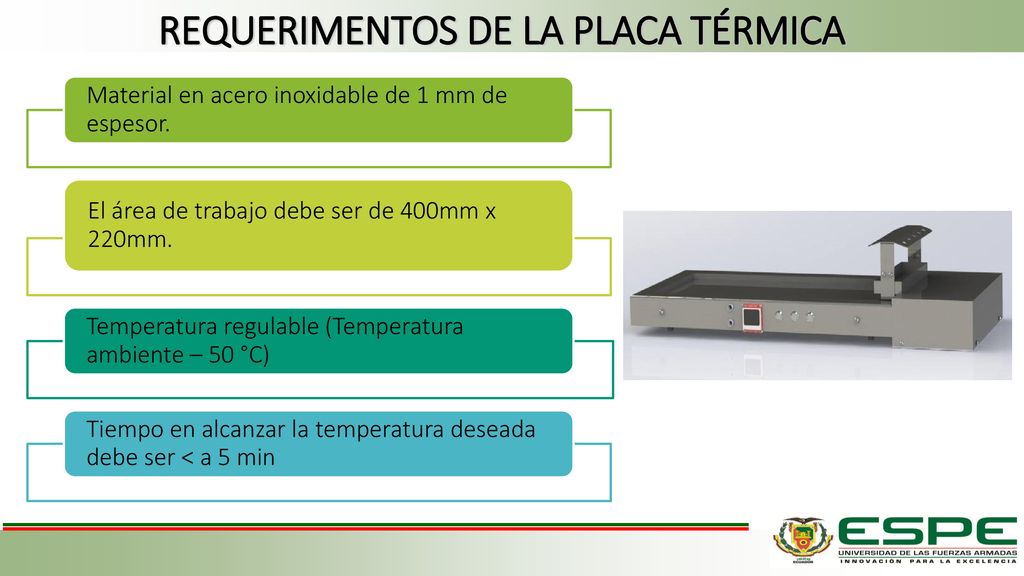 REQUERIMENTOS DE LA PLACA TÉRMICA

Material en acero inoxidable de 1 mm de espesor.

El área de trabajo debe ser de 400mm x 220mm.

Temperatura regulable (Temperatura ambiente – 50 °C)

Tiempo en alcanzar la temperatura deseada debe ser < a 5 min

ESPE
UNIVERSIDAD DE LAS FUERZAS ARMADAS
INNOVACIÓN PARA LA EXCELENCIA